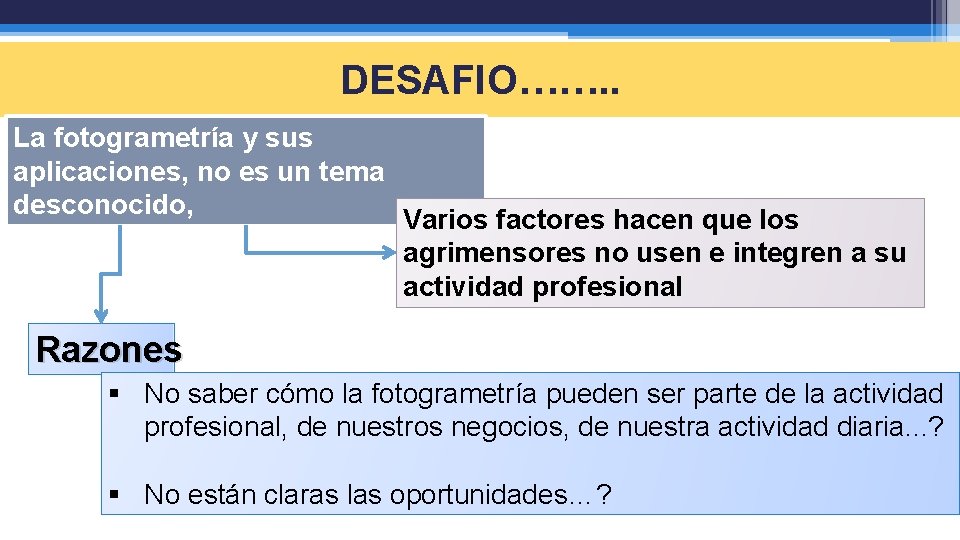 DESAFIO……..

La fotogrametría y sus aplicaciones, no es un tema desconocido,

Varios factores hacen que los agrimensores no usen e integren a su actividad profesional

Razones

▪ No saber cómo la fotogrametría pueden ser parte de la actividad profesional, de nuestros negocios, de nuestra actividad diaria…?

▪ No están claras las oportunidades…?